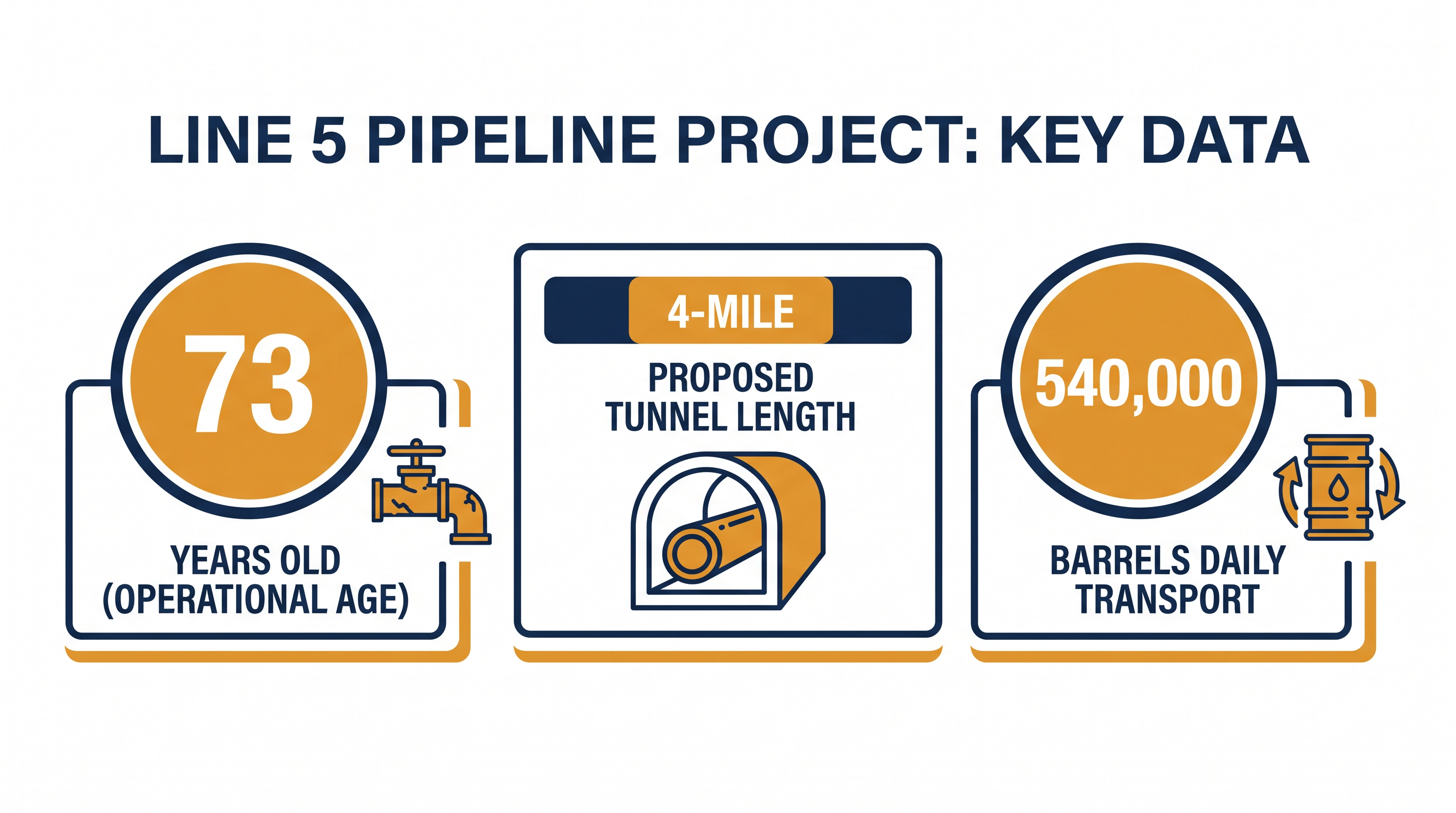 LINE 5 PIPELINE PROJECT: KEY DATA

73

YEARS OLD (OPERATIONAL AGE)

4-MILE

PROPOSED TUNNEL LENGTH

540,000

BARRELS DAILY TRANSPORT